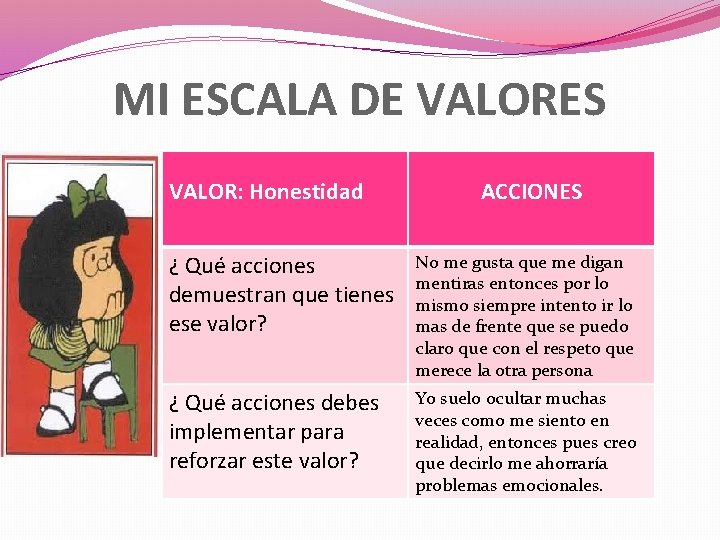 MI ESCALA DE VALORES

| VALOR: Honestidad | ACCIONES |
|---|---|
| ¿ Qué acciones demuestran que tienes ese valor? | No me gusta que me digan mentiras entonces por lo mismo siempre intento ir lo mas de frente que se puedo claro que con el respeto que merece la otra persona |
| ¿ Qué acciones debes implementar para reforzar este valor? | Yo suelo ocultar muchas veces como me siento en realidad, entonces pues creo que decirlo me ahorraría problemas emocionales. |